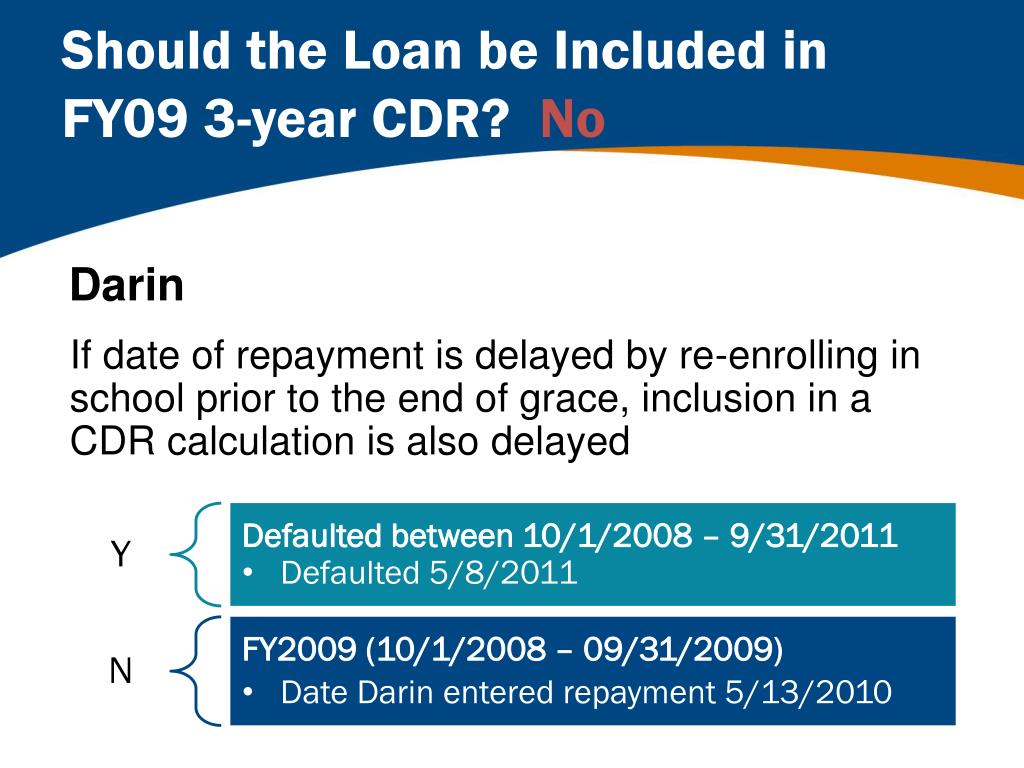 Should the Loan be Included in FY09 3-year CDR? No

Darin

If date of repayment is delayed by re-enrolling in school prior to the end of grace, inclusion in a CDR calculation is also delayed

Y

Defaulted between 10/1/2008 – 9/31/2011
• Defaulted 5/8/2011

N

FY2009 (10/1/2008 – 09/31/2009)
• Date Darin entered repayment 5/13/2010